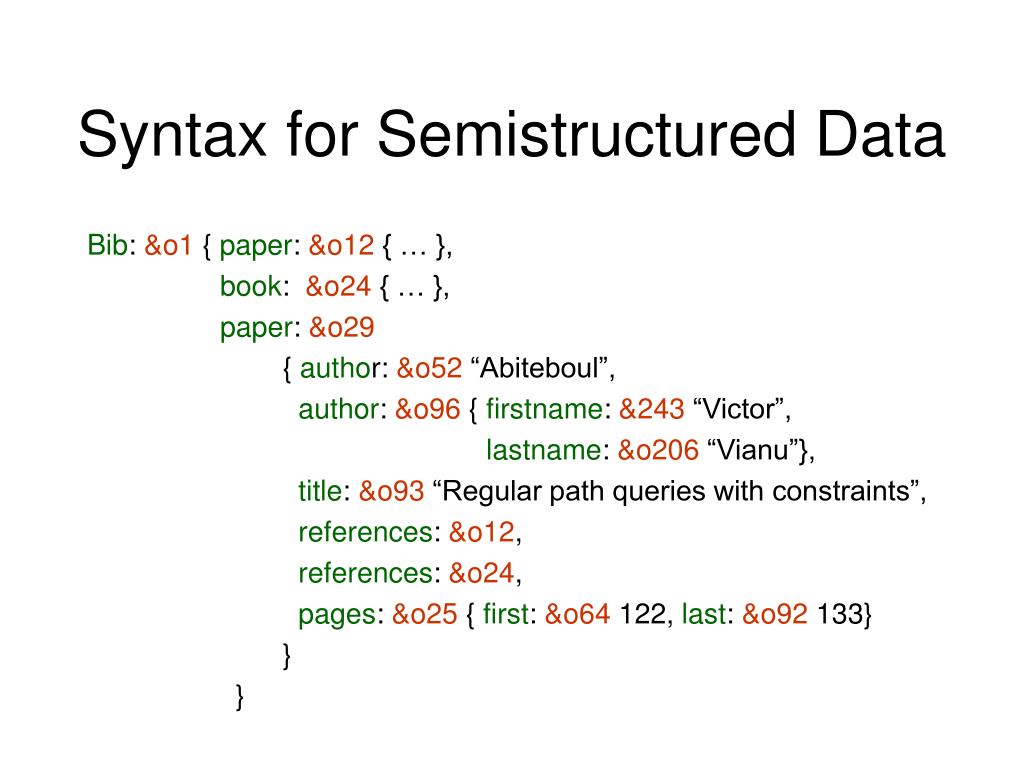 Syntax for Semistructured Data

Bib: &o1 { paper: &o12 { … },
book: &o24 { … },
paper: &o29
{ author: &o52 “Abiteboul”,
author: &o96 { firstname: &243 “Victor”,
lastname: &o206 “Vianu”},
title: &o93 “Regular path queries with constraints”,
references: &o12,
references: &o24,
pages: &o25 { first: &o64 122, last: &o92 133}
}
}